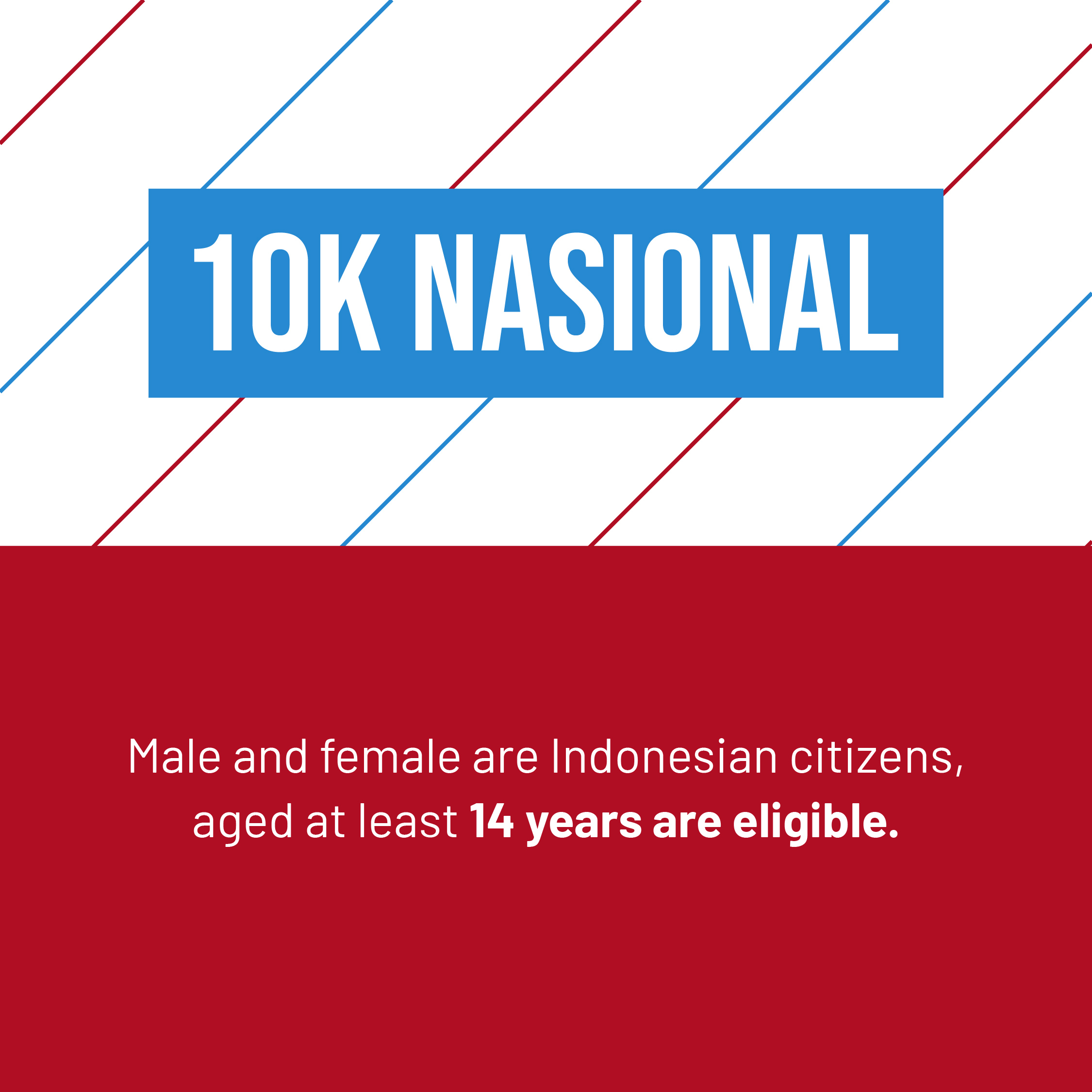 10K NASIONAL

Male and female are Indonesian citizens, aged at least 14 years are eligible.